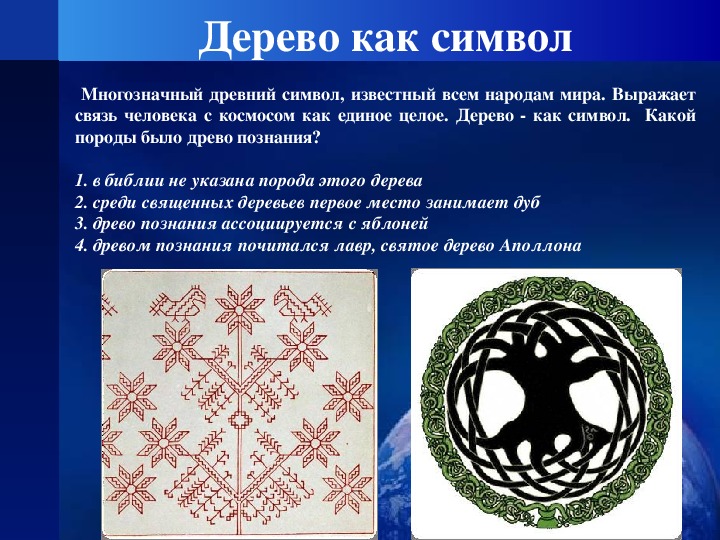 Дерево как символ

Многозначный древний символ, известный всем народам мира. Выражает связь человека с космосом как единое целое. Дерево - как символ. Какой породы было древо познания?

1. в библии не указана порода этого дерева
2. среди священных деревьев первое место занимает дуб
3. древо познания ассоциируется с яблоней
4. древом познания почитался лавр, святое дерево Аполлона